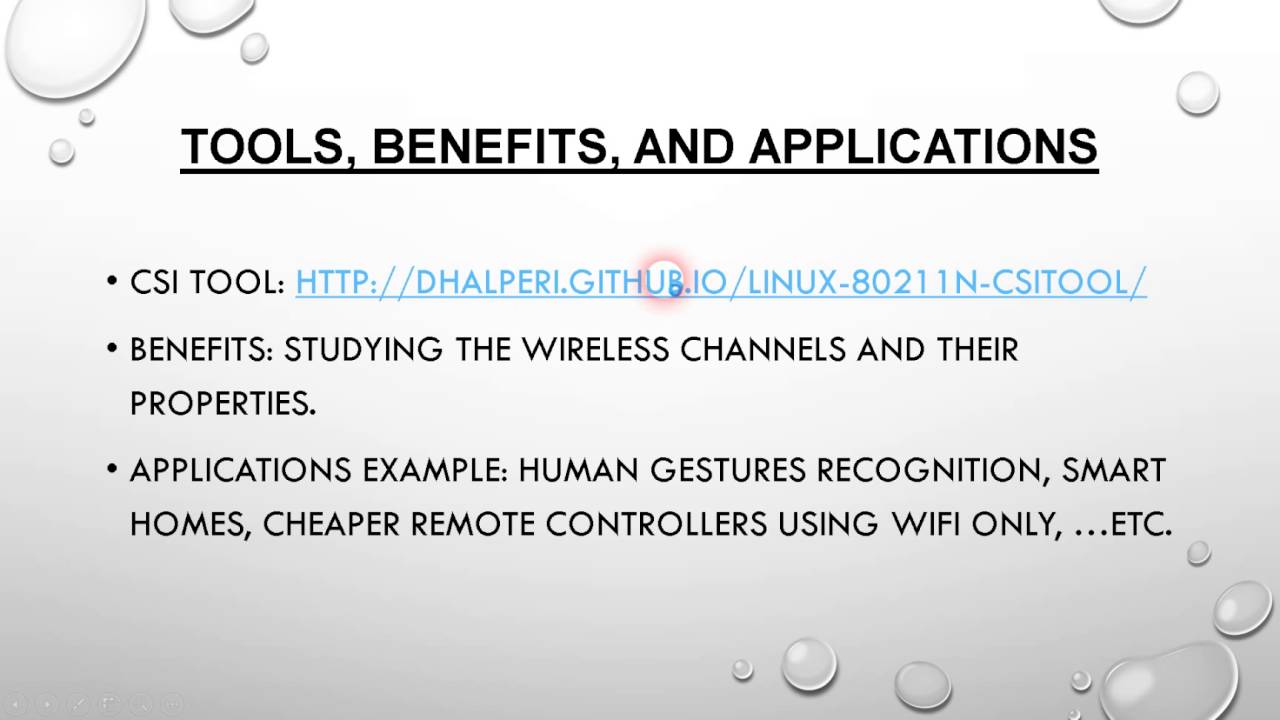 TOOLS, BENEFITS, AND APPLICATIONS

• CSI TOOL: HTTP://DHALPERI.GITHUB.IO/LINUX-80211N-CSITOOL/

• BENEFITS: STUDYING THE WIRELESS CHANNELS AND THEIR PROPERTIES.

• APPLICATIONS EXAMPLE: HUMAN GESTURES RECOGNITION, SMART HOMES, CHEAPER REMOTE CONTROLLERS USING WIFI ONLY, …ETC.